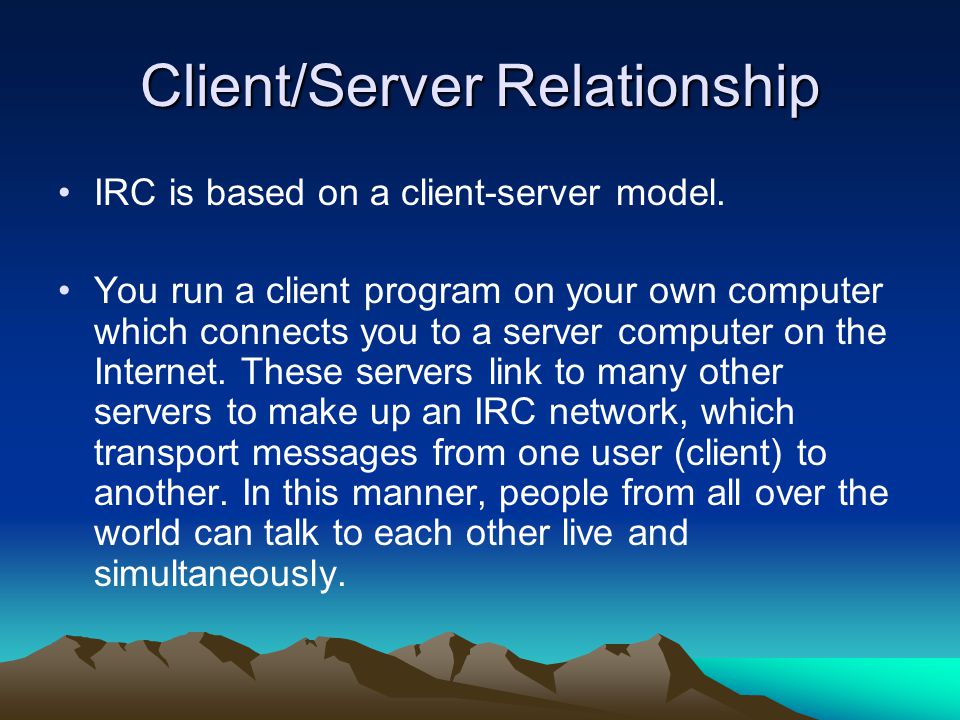 Client/Server Relationship

• IRC is based on a client-server model.

• You run a client program on your own computer which connects you to a server computer on the Internet. These servers link to many other servers to make up an IRC network, which transport messages from one user (client) to another. In this manner, people from all over the world can talk to each other live and simultaneously.